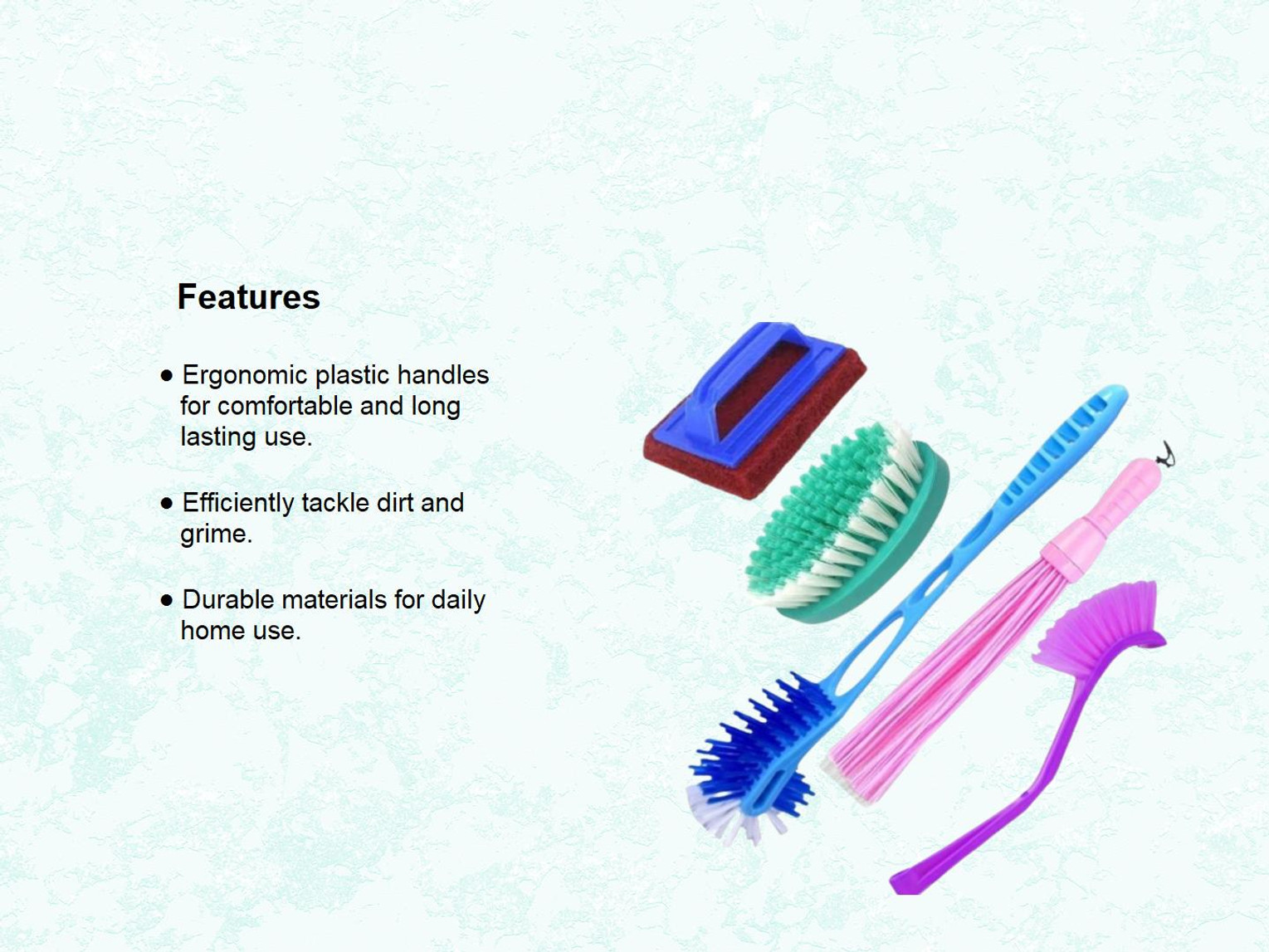 Features

● Ergonomic plastic handles for comfortable and long lasting use.

● Efficiently tackle dirt and grime.

● Durable materials for daily home use.